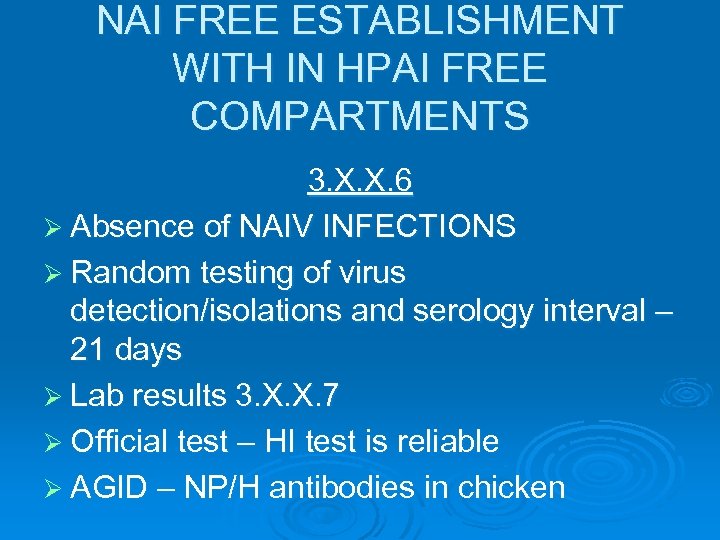 NAI FREE ESTABLISHMENT WITH IN HPAI FREE COMPARTMENTS

3.X.X.6

➢ Absence of NAIV INFECTIONS
➢ Random testing of virus detection/isolations and serology interval – 21 days
➢ Lab results 3.X.X.7
➢ Official test – HI test is reliable
➢ AGID – NP/H antibodies in chicken